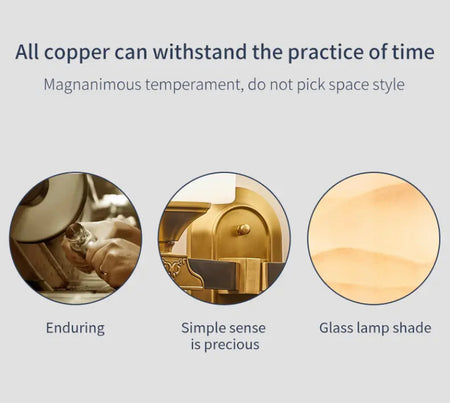 All copper can withstand the practice of time

Magnanimous temperament, do not pick space style

Enduring

Simple sense is precious

Glass lamp shade